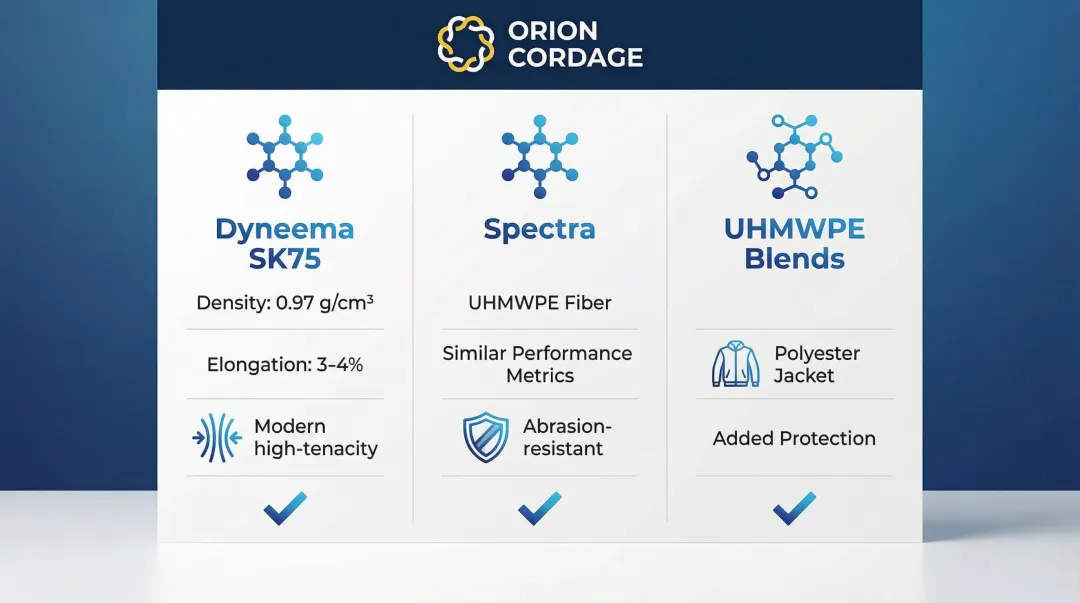 ORION CORDAGE

Dyneema SK75

Density: 0.97 g/cm$^3$

Elongation: 3–4%

Modern high-tenacity

Spectra

UHMWPE Fiber

Similar Performance Metrics

Abrasion-resistant

UHMWPE Blends

Polyester Jacket

Added Protection